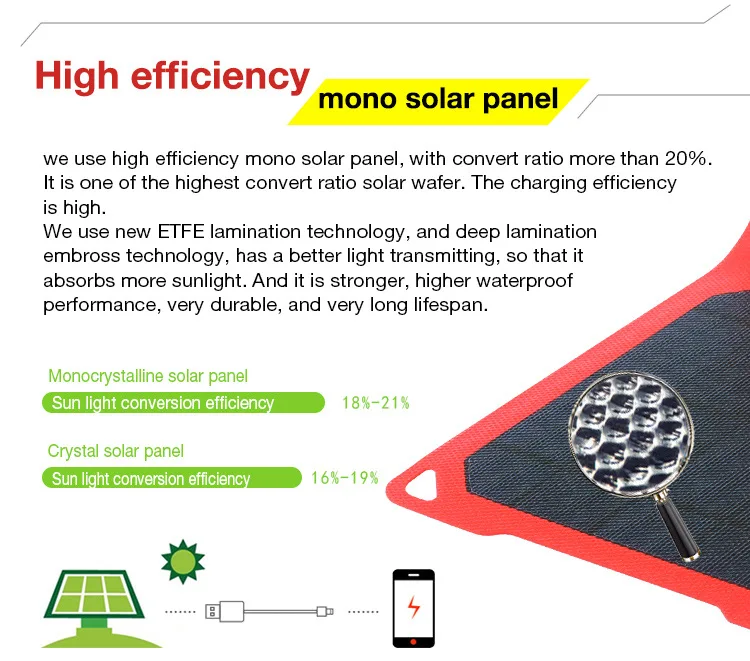 High efficiency mono solar panel

we use high efficiency mono solar panel, with convert ratio more than 20%. It is one of the highest convert ratio solar wafer. The charging efficiency is high.
We use new ETFE lamination technology, and deep lamination embross technology, has a better light transmitting, so that it absorbs more sunlight. And it is stronger, higher waterproof performance, very durable, and very long lifespan.

Monocrystalline solar panel
Sun light conversion efficiency 18%-21%

Crystal solar panel
Sun light conversion efficiency 16%-19%